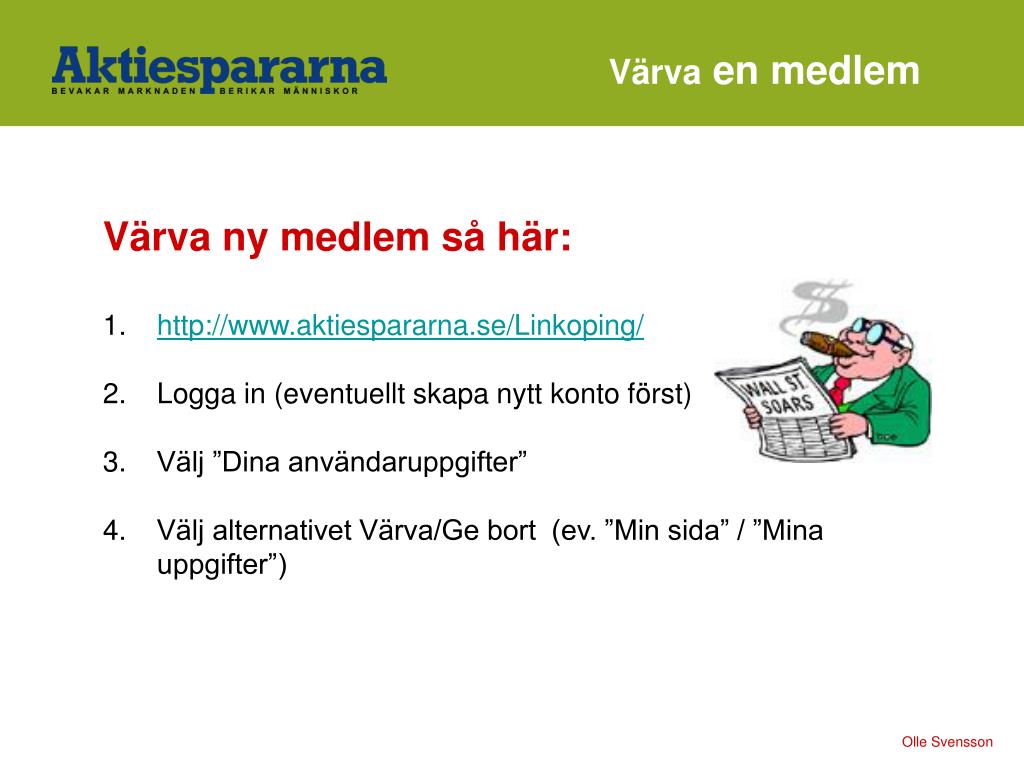 Aktiespararna
BEVAKAR MARKNADEN BERIKAR MÄNNISKOR

Värva en medlem

Värva ny medlem så här:

1. http://www.aktiespararna.se/Linkoping/

2. Logga in (eventuellt skapa nytt konto först)

3. Välj ”Dina användaruppgifter”

4. Välj alternativet Värva/Ge bort (ev. ”Min sida” / ”Mina uppgifter”)

WALL ST. SOARS

Olle Svensson